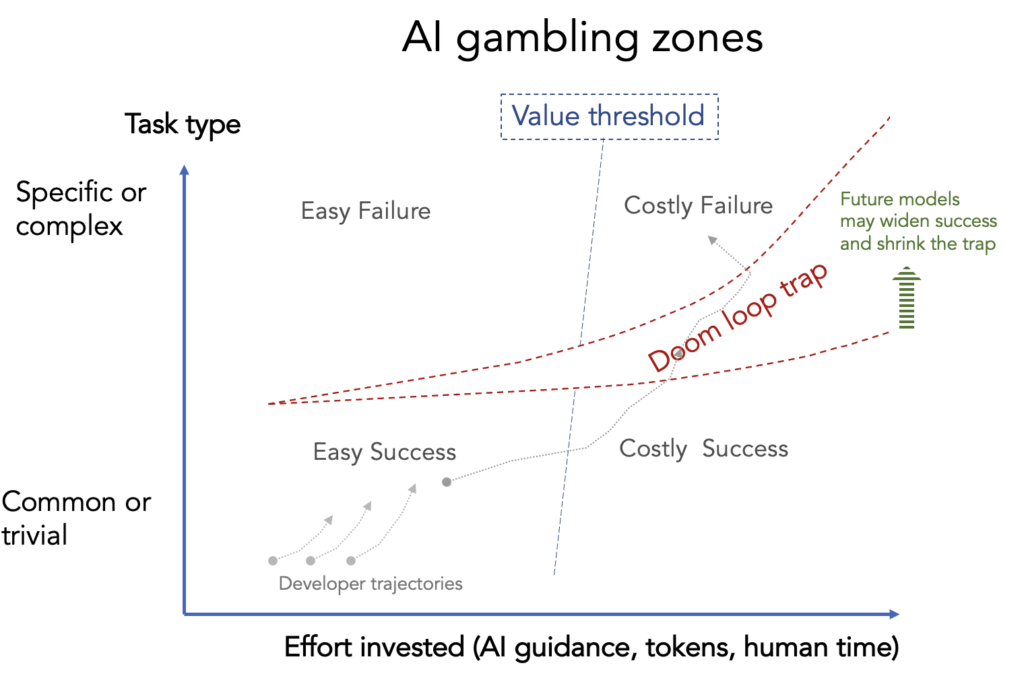 AI gambling zones

Task type

Value threshold

Specific or complex

Easy Failure

Costly Failure

Future models may widen success and shrink the trap

Doom loop trap

Easy Success

Costly Success

Common or trivial

Developer trajectories

Effort invested (AI guidance, tokens, human time)